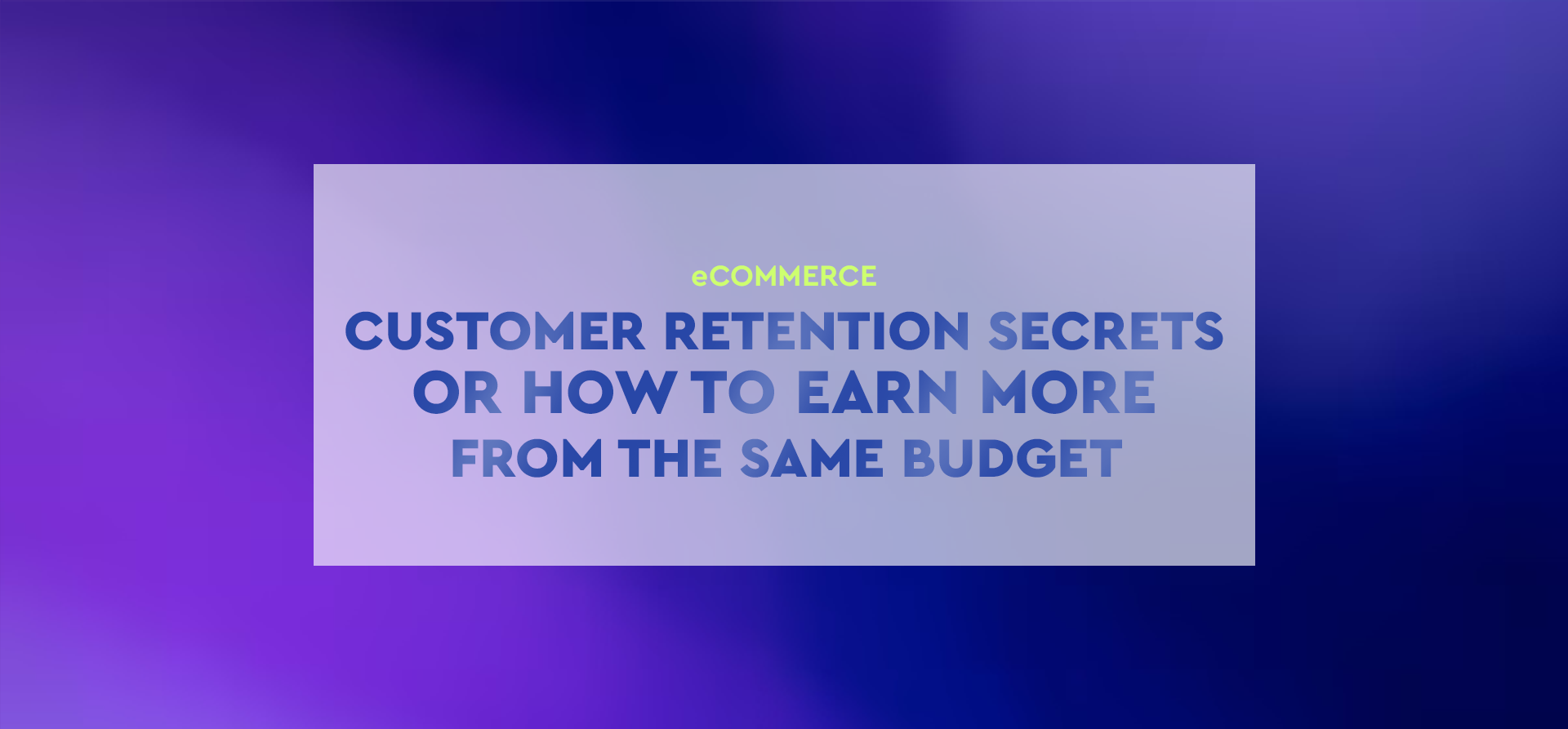 eCOMMERCE

CUSTOMER RETENTION SECRETS OR HOW TO EARN MORE FROM THE SAME BUDGET